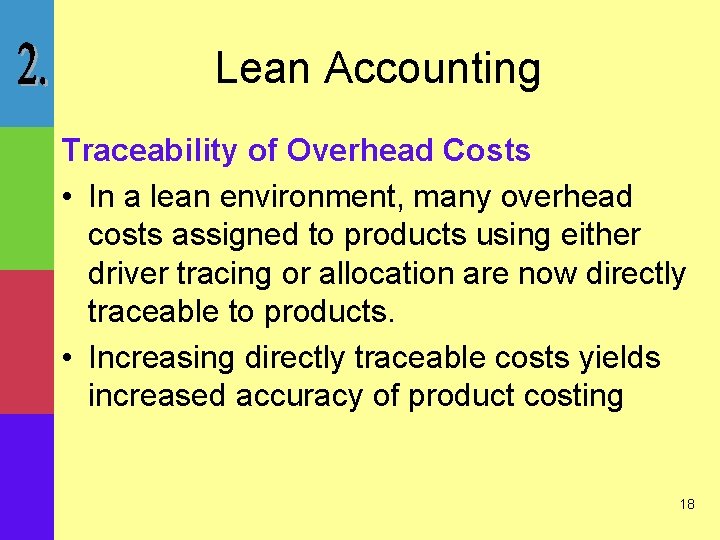 2.

Lean Accounting

Traceability of Overhead Costs

• In a lean environment, many overhead costs assigned to products using either driver tracing or allocation are now directly traceable to products.

• Increasing directly traceable costs yields increased accuracy of product costing

18